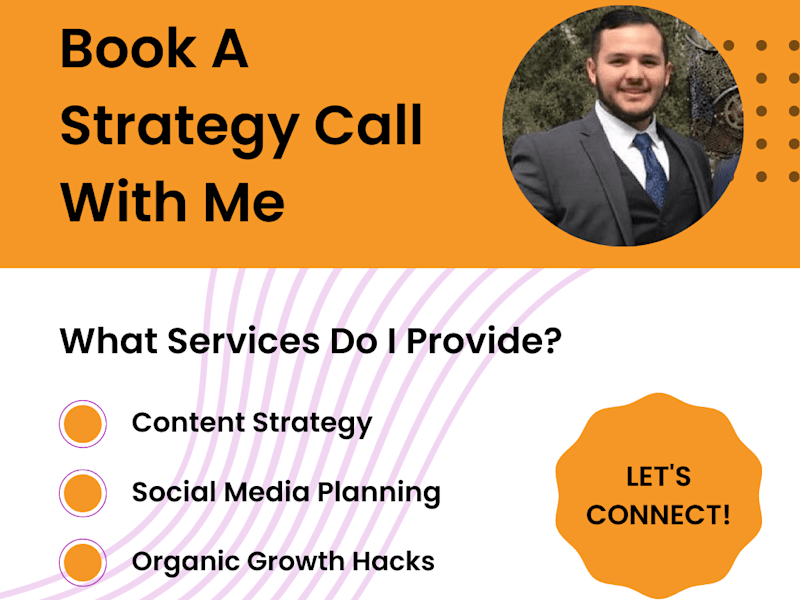 Book A Strategy Call With Me

What Services Do I Provide?

Content Strategy

Social Media Planning

Organic Growth Hacks

LET'S CONNECT!